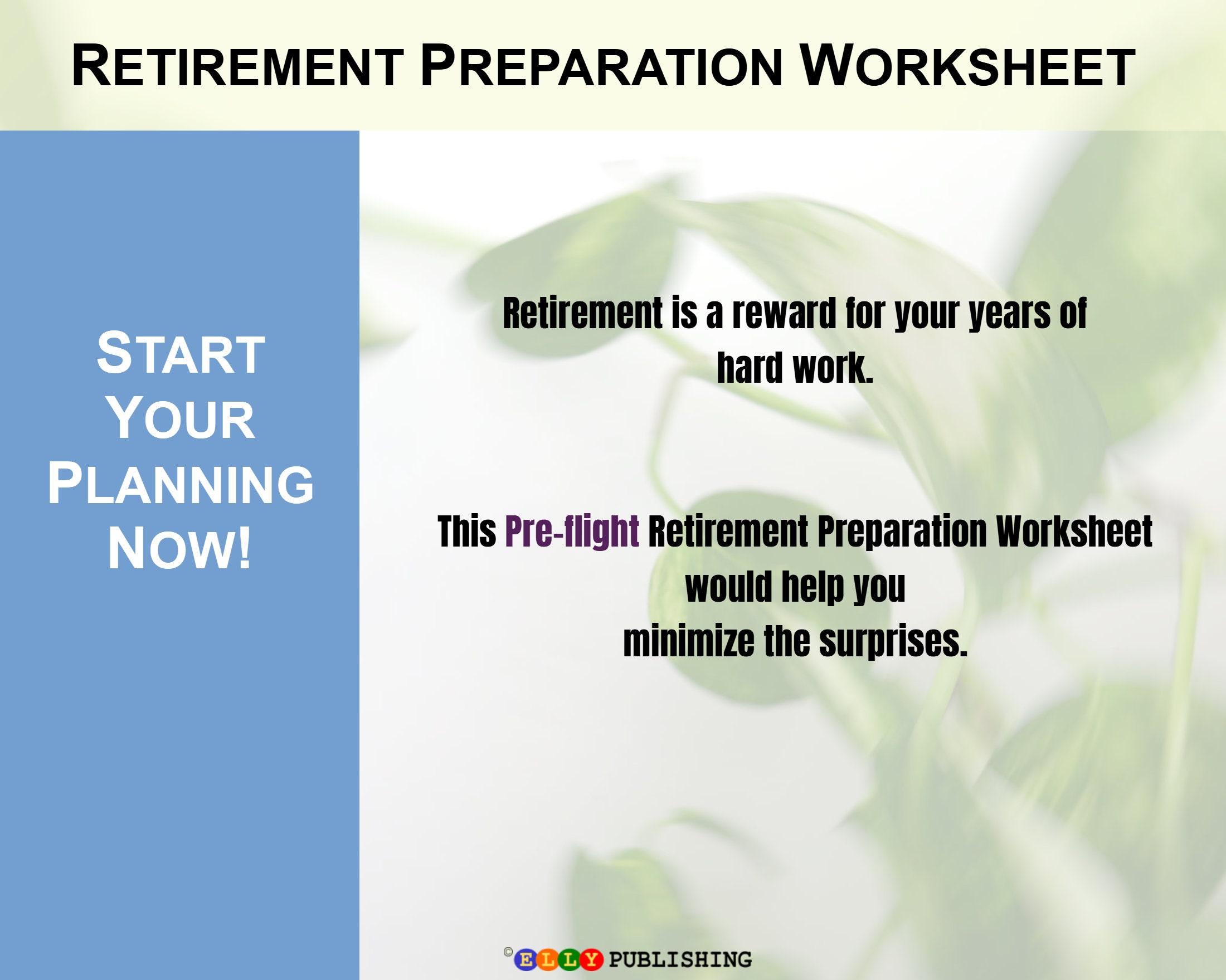 RETIREMENT PREPARATION WORKSHEET

START YOUR PLANNING NOW!

Retirement is a reward for your years of hard work.

This Pre-flight Retirement Preparation Worksheet would help you minimize the surprises.

© ELLY PUBLISHING